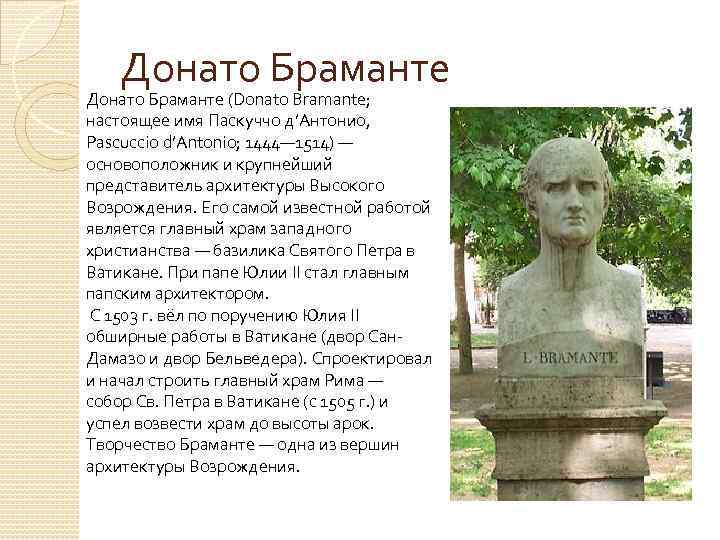 Донато Браманте

Донато Браманте (Donato Bramante; настоящее имя Паскуччо д'Антонио, Pascuccio d'Antonio; 1444—1514) — основоположник и крупнейший представитель архитектуры Высокого Возрождения. Его самой известной работой является главный храм западного христианства — базилика Святого Петра в Ватикане. При папе Юлии II стал главным папским архитектором.

С 1503 г. вёл по поручению Юлия II обширные работы в Ватикане (двор Сан-Дамазо и двор Бельведера). Спроектировал и начал строить главный храм Рима — собор Св. Петра в Ватикане (с 1505 г.) и успел возвести храм до высоты арок. Творчество Браманте — одна из вершин архитектуры Возрождения.

L. BRAMANTE